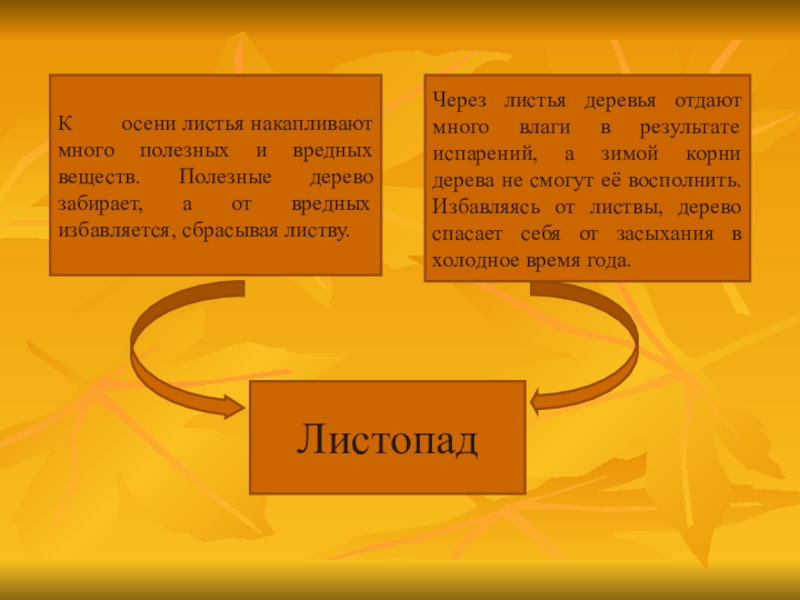 К осени листья накапливают много полезных и вредных веществ. Полезные дерево забирает, а от вредных избавляется, сбрасывая листву.

Через листья деревья отдают много влаги в результате испарений, а зимой корни дерева не смогут её восполнить. Избавляясь от листвы, дерево спасает себя от засыхания в холодное время года.

Листопад